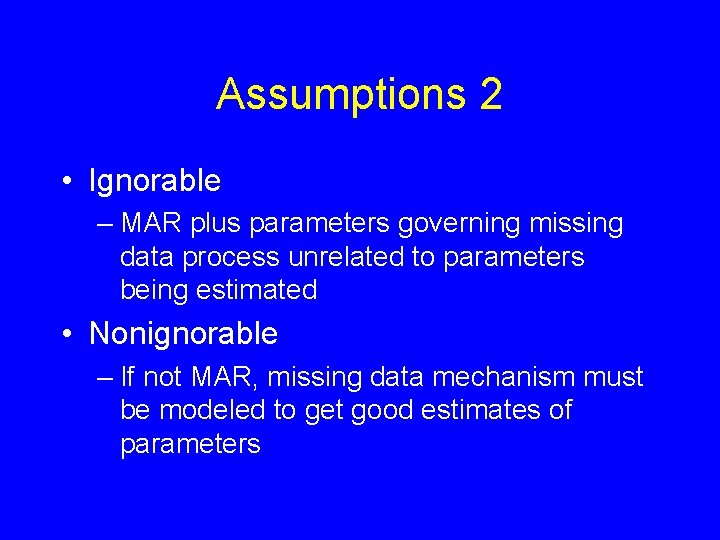 Assumptions 2

• Ignorable
– MAR plus parameters governing missing data process unrelated to parameters being estimated

• Nonignorable
– If not MAR, missing data mechanism must be modeled to get good estimates of parameters